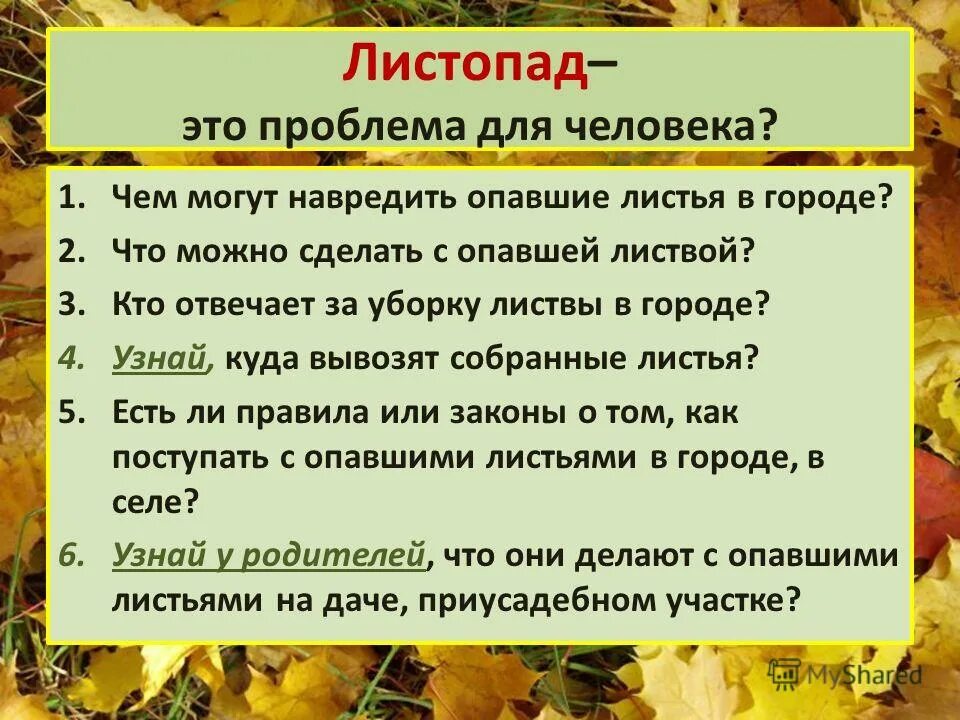 Листопад–
это проблема для человека?

1. Чем могут навредить опавшие листья в городе?
2. Что можно сделать с опавшей листвой?
3. Кто отвечает за уборку листвы в городе?
4. Узнай, куда вывозят собранные листья?
5. Есть ли правила или законы о том, как поступать с опавшими листьями в городе, в селе?
6. Узнай у родителей, что они делают с опавшими листьями на даче, приусадебном участке?

MyShared